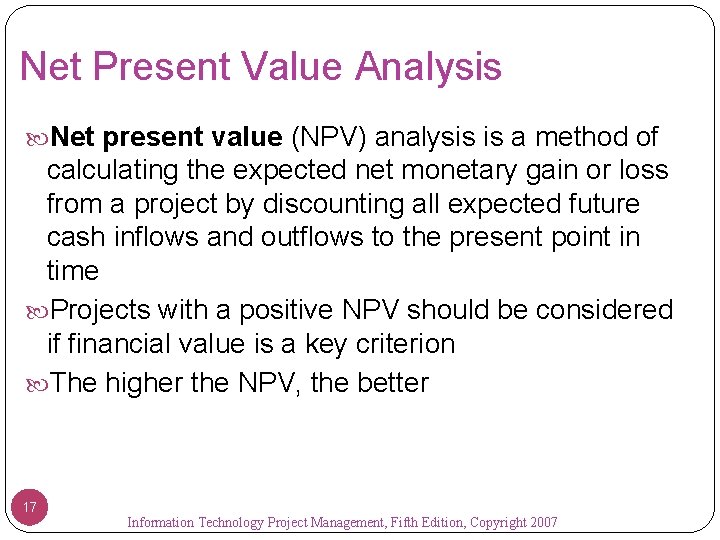 Net Present Value Analysis

Net present value (NPV) analysis is a method of calculating the expected net monetary gain or loss from a project by discounting all expected future cash inflows and outflows to the present point in time

Projects with a positive NPV should be considered if financial value is a key criterion

The higher the NPV, the better

17

Information Technology Project Management, Fifth Edition, Copyright 2007